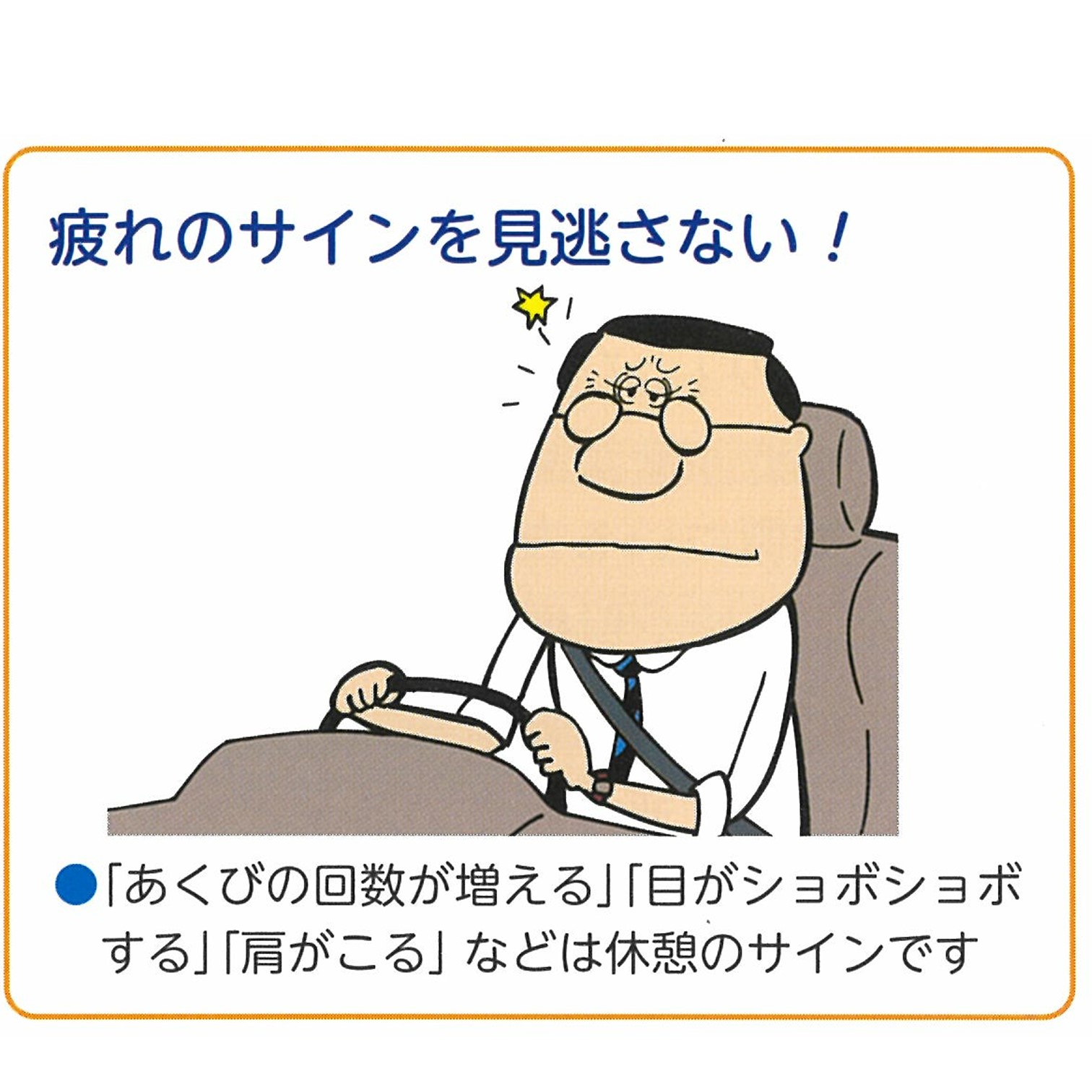 疲れのサインを見逃さない！

●「あくびの回数が増える」「目がショボショボする」「肩がこる」などは休憩のサインです